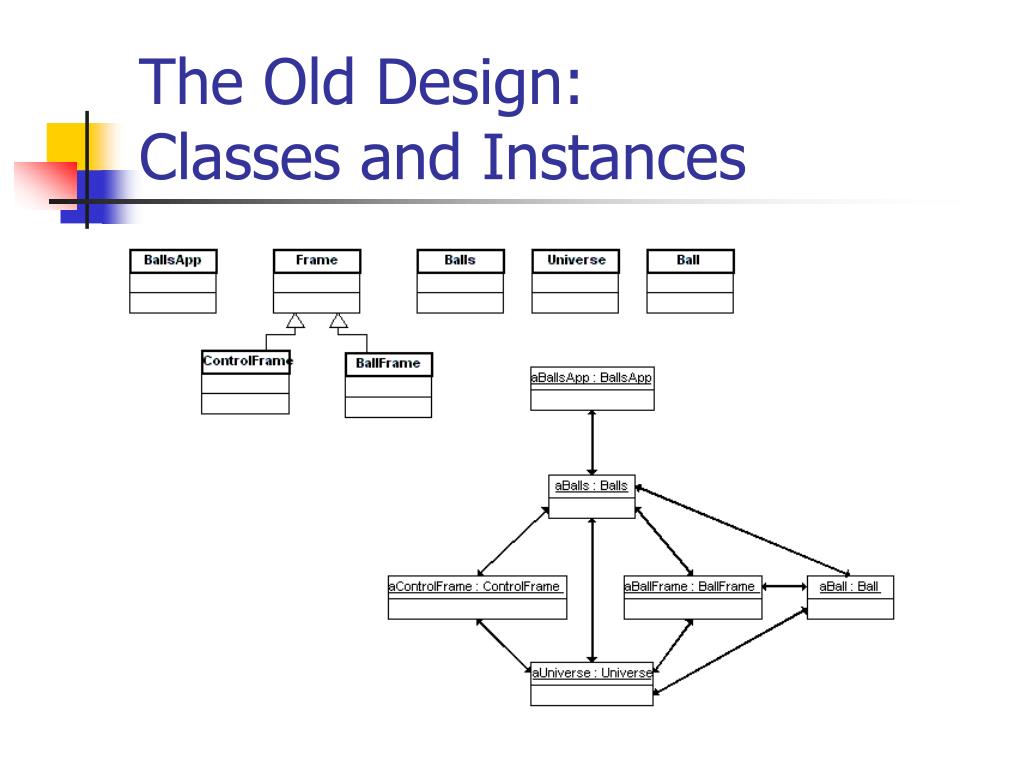 The Old Design:
Classes and Instances

BallsApp

Frame

Balls

Universe

Ball

ControlFrame

BallFrame

aBallsApp : BallsApp

aBalls : Balls

aControlFrame : ControlFrame

aBallFrame : BallFrame

aBall : Ball

aUniverse : Universe